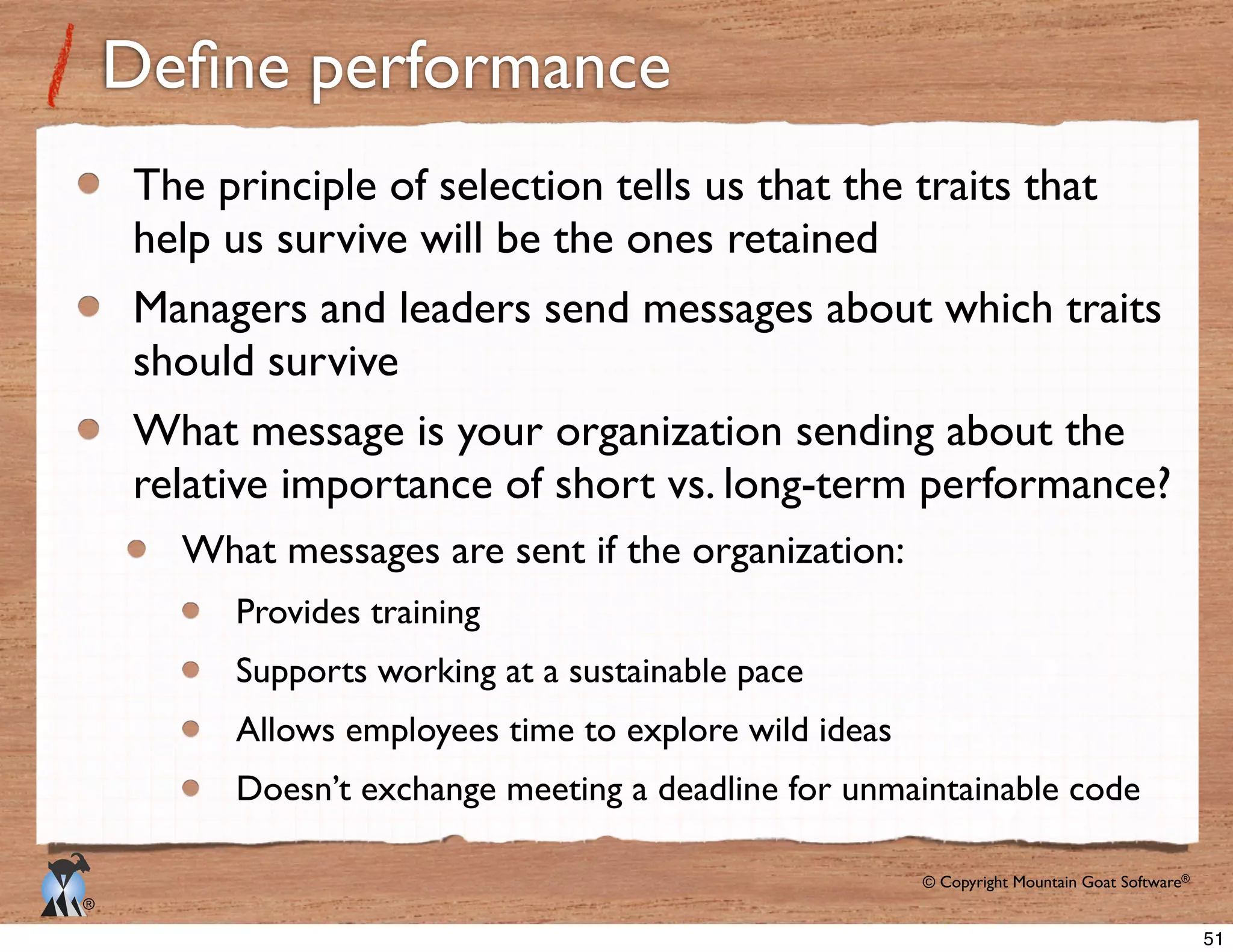 Define performance

- The principle of selection tells us that the traits that help us survive will be the ones retained
- Managers and leaders send messages about which traits should survive
- What message is your organization sending about the relative importance of short vs. long-term performance?
  - What messages are sent if the organization:
    - Provides training
    - Supports working at a sustainable pace
    - Allows employees time to explore wild ideas
    - Doesn’t exchange meeting a deadline for unmaintainable code

®

© Copyright Mountain Goat Software®

51